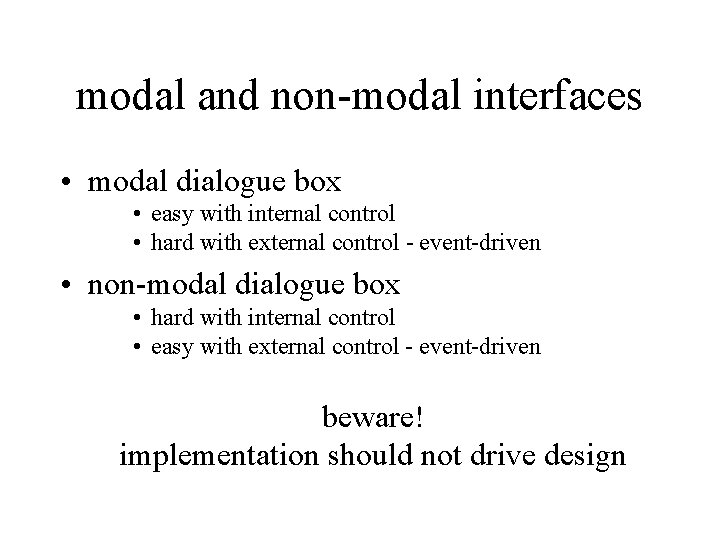 modal and non-modal interfaces

• modal dialogue box
  • easy with internal control
  • hard with external control - event-driven
• non-modal dialogue box
  • hard with internal control
  • easy with external control - event-driven

beware!
implementation should not drive design